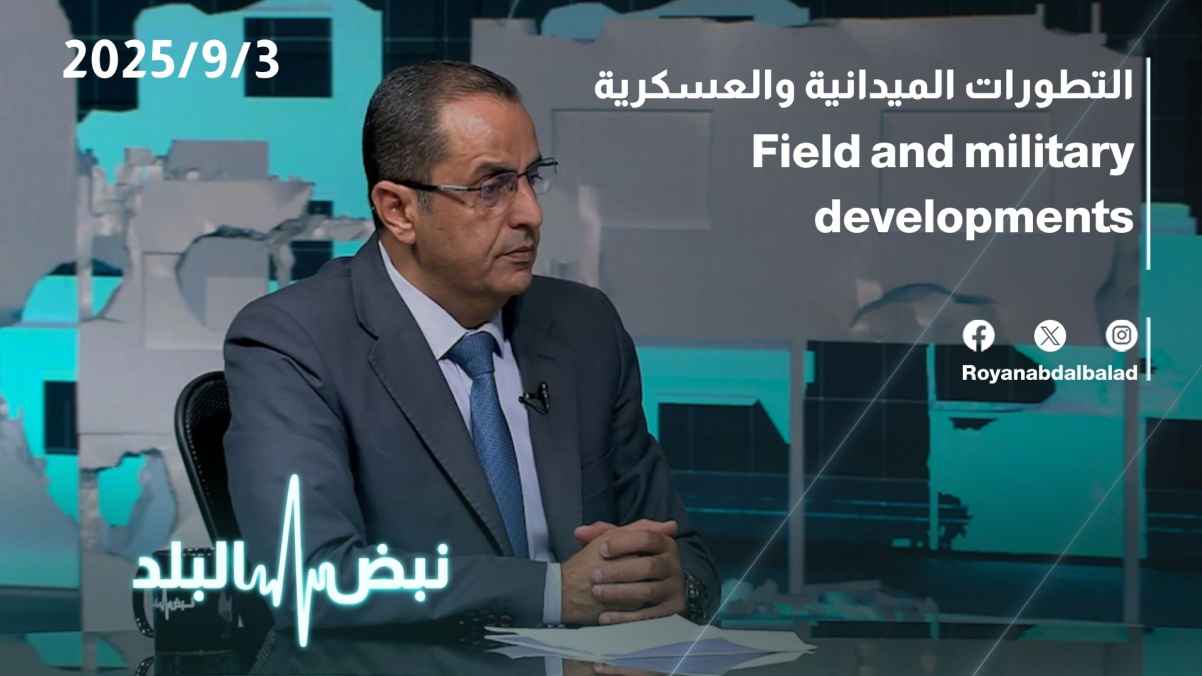 2025/9/3

التطورات الميدانية والعسكرية
Field and military developments

Royanabdalbalad

نبض البلد